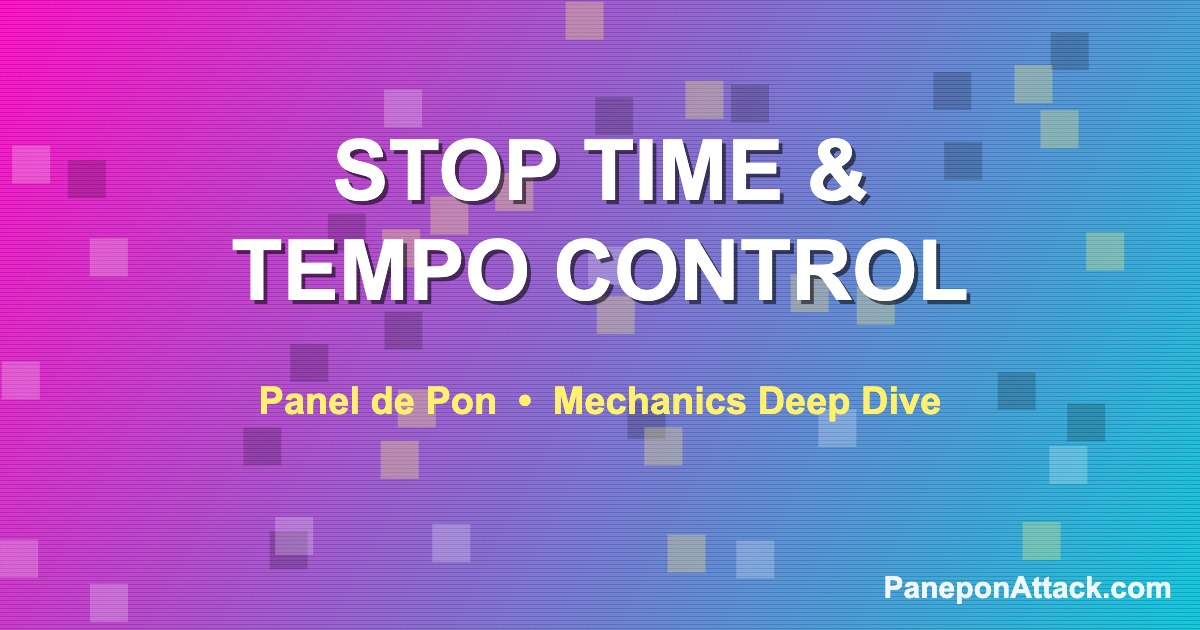 STOP TIME &
TEMPO CONTROL

Panel de Pon • Mechanics Deep Dive

PaneponAttack.com